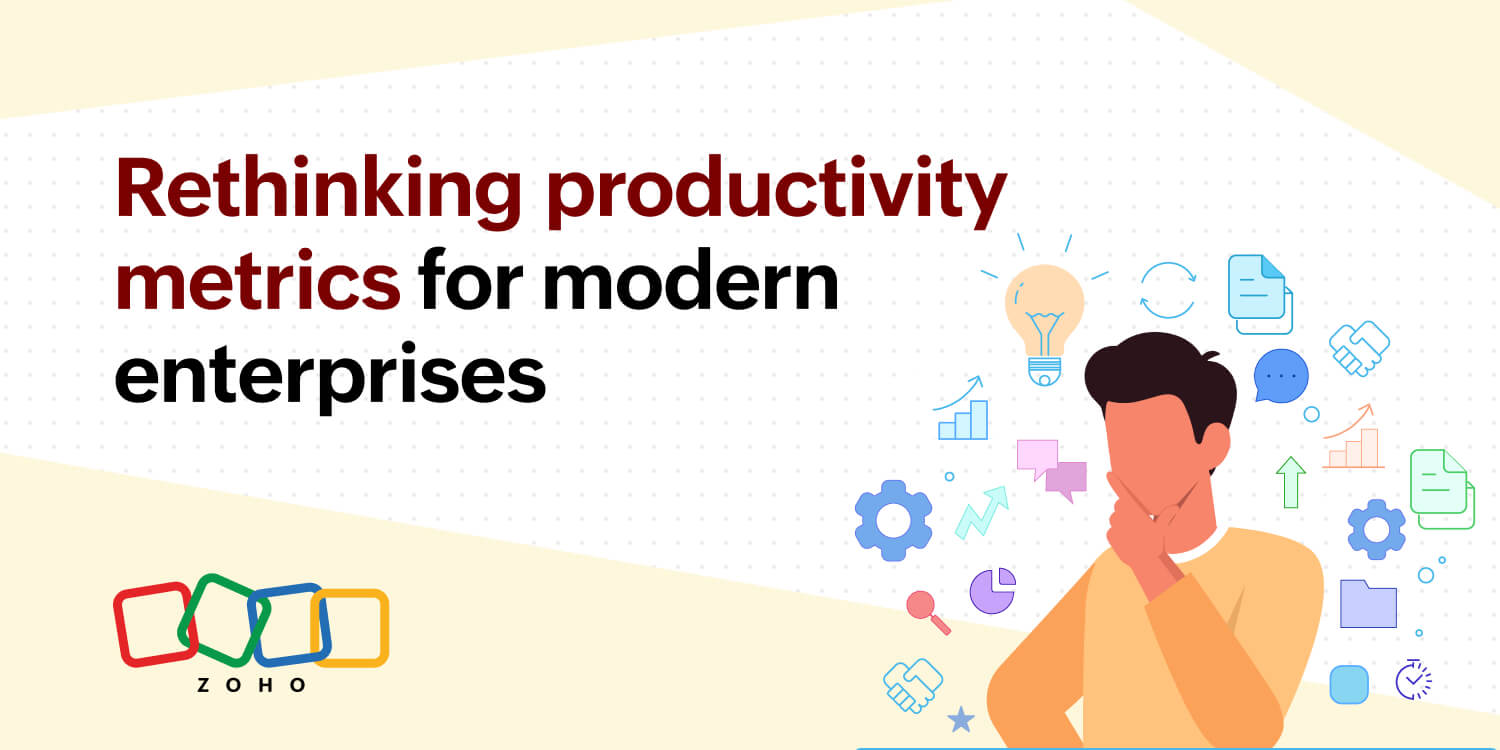 Rethinking productivity metrics for modern enterprises

ZOHO